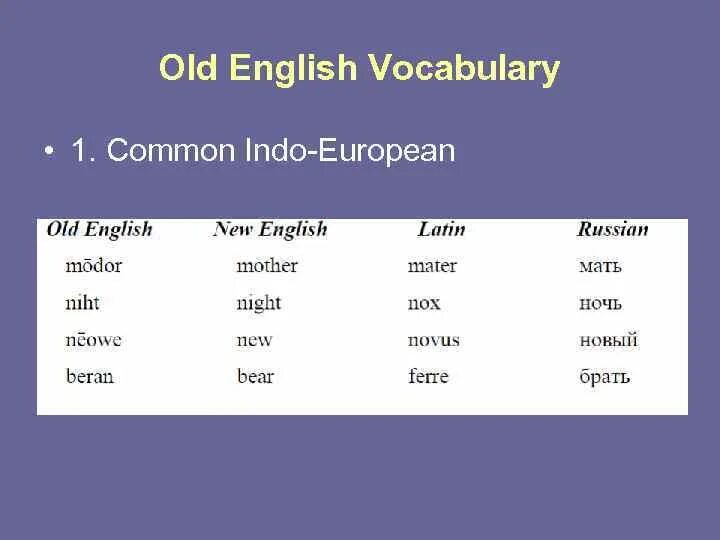 Old English Vocabulary

• 1. Common Indo-European

| Old English | New English | Latin | Russian |
|---|---|---|---|
| mōdor | mother | mater | мать |
| niht | night | nox | ночь |
| nēowe | new | novus | новый |
| beran | bear | ferre | брать |